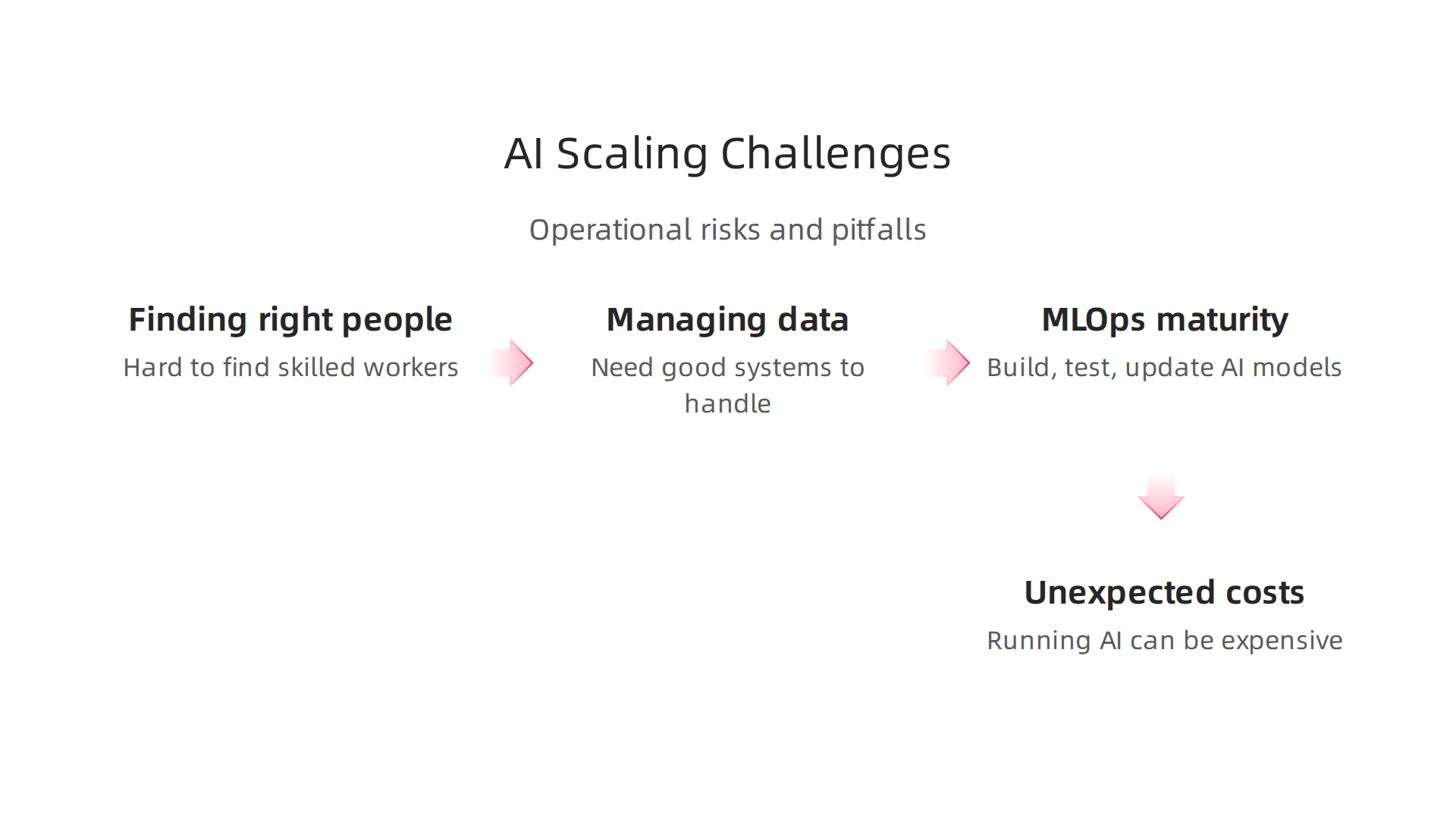 AI Scaling Challenges

Operational risks and pitfalls

Finding right people

Hard to find skilled workers

Managing data

Need good systems to handle

MLOps maturity

Build, test, update AI models

Unexpected costs

Running AI can be expensive